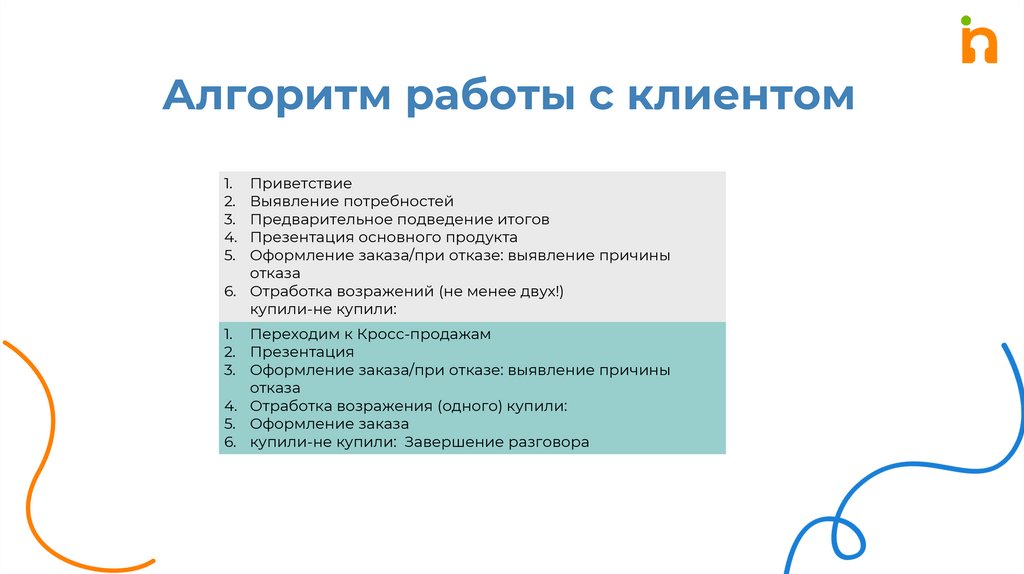 Алгоритм работы с клиентом

1. Приветствие
2. Выявление потребностей
3. Предварительное подведение итогов
4. Презентация основного продукта
5. Оформление заказа/при отказе: выявление причины отказа
6. Отработка возражений (не менее двух!) купили-не купили:

1. Переходим к Кросс-продажам
2. Презентация
3. Оформление заказа/при отказе: выявление причины отказа
4. Отработка возражения (одного) купили:
5. Оформление заказа
6. купили-не купили: Завершение разговора